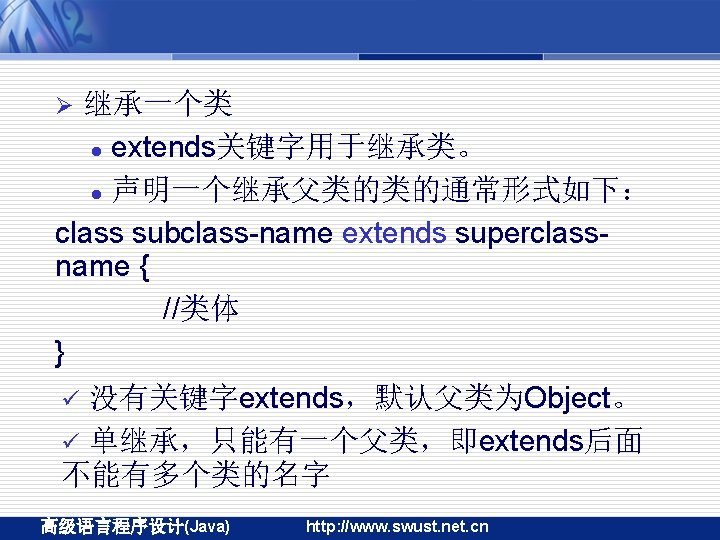 ➢ 继承一个类

● extends关键字用于继承类。

● 声明一个继承父类的类的通常形式如下：

class subclass-name extends superclass-name {

//类体

}

✓ 没有关键字extends，默认父类为Object。

✓ 单继承，只能有一个父类，即extends后面不能有多个类的名字

高级语言程序设计(Java) http://www.swust.net.cn